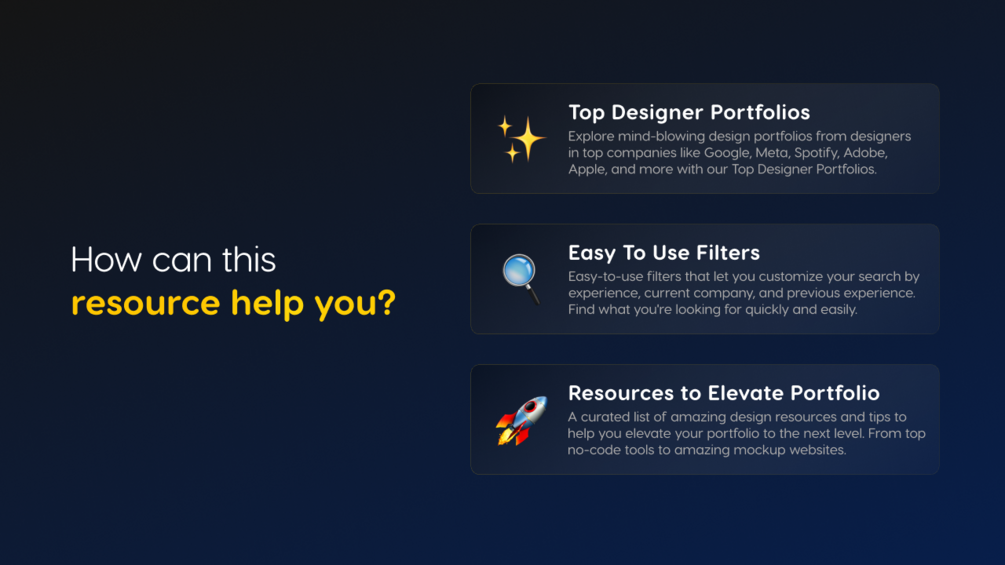 How can this
resource help you?

Top Designer Portfolios
Explore mind-blowing design portfolios from designers in top companies like Google, Meta, Spotify, Adobe, Apple, and more with our Top Designer Portfolios.

Easy To Use Filters
Easy-to-use filters that let you customize your search by experience, current company, and previous experience. Find what you're looking for quickly and easily.

Resources to Elevate Portfolio
A curated list of amazing design resources and tips to help you elevate your portfolio to the next level. From top no-code tools to amazing mockup websites.